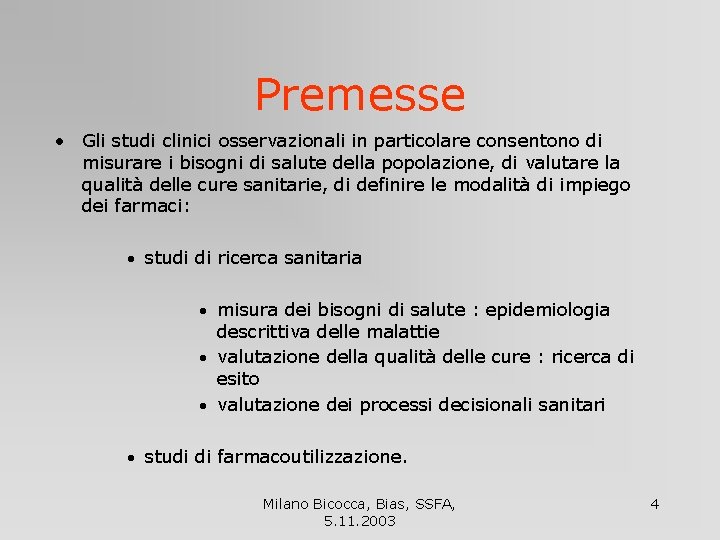 Premesse

• Gli studi clinici osservazionali in particolare consentono di misurare i bisogni di salute della popolazione, di valutare la qualità delle cure sanitarie, di definire le modalità di impiego dei farmaci:

• studi di ricerca sanitaria

• misura dei bisogni di salute : epidemiologia descrittiva delle malattie
• valutazione della qualità delle cure : ricerca di esito
• valutazione dei processi decisionali sanitari

• studi di farmacoutilizzazione.

Milano Bicocca, Bias, SSFA, 5.11.2003

4